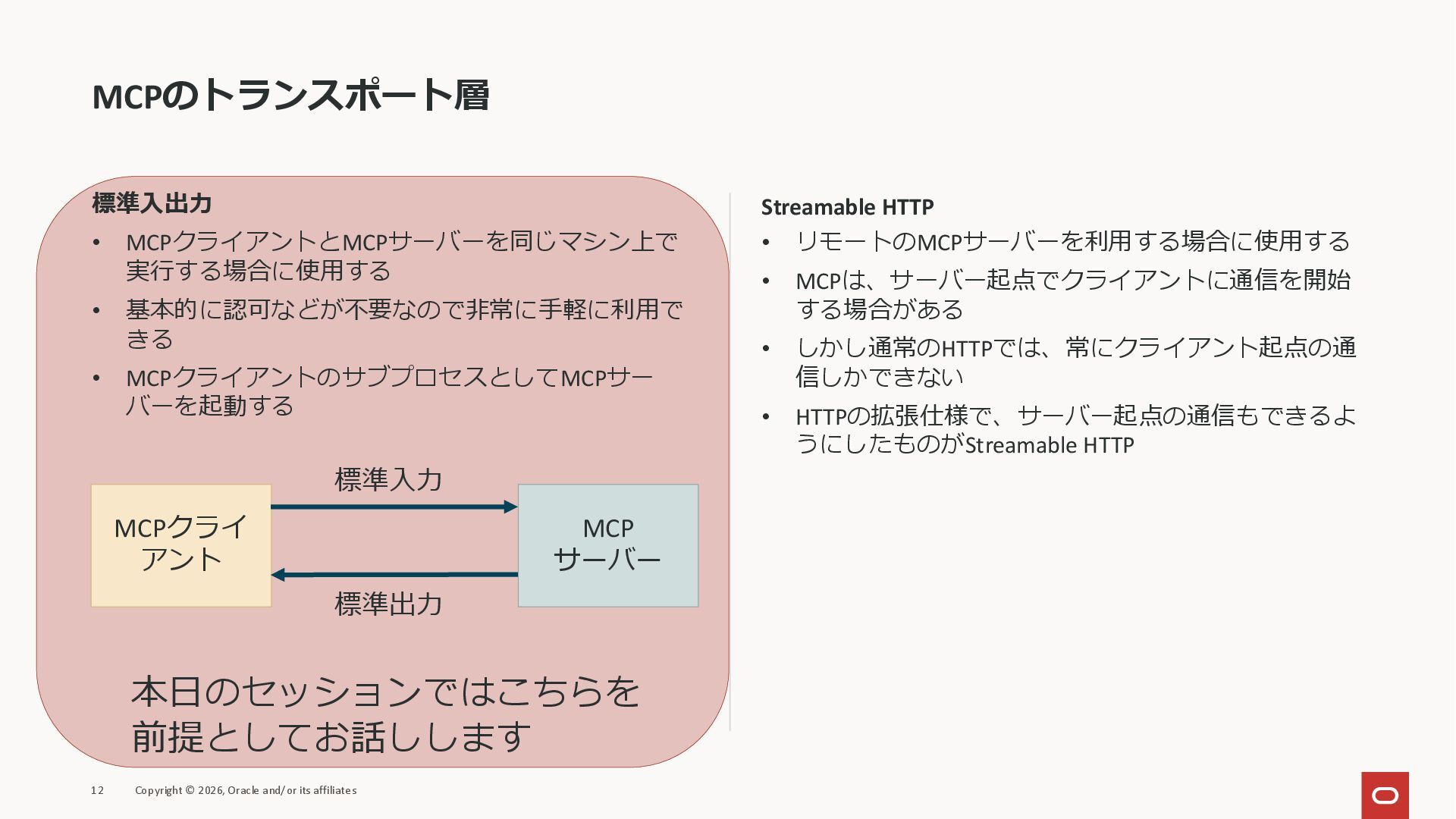 MCPのトランスポート層

標準入出力

• MCPクライアントとMCPサーバーを同じマシン上で実行する場合に使用する
• 基本的に認可などが不要なので非常に手軽に利用できる
• MCPクライアントのサブプロセスとしてMCPサーバーを起動する

標準入力

MCPクライアント

MCP サーバー

標準出力

本日のセッションではこちらを前提としてお話しします

Streamable HTTP

• リモートのMCPサーバーを利用する場合に使用する
• MCPは、サーバー起点でクライアントに通信を開始する場合がある
• しかし通常のHTTPでは、常にクライアント起点の通信しかできない
• HTTPの拡張仕様で、サーバー起点の通信もできるようにしたものがStreamable HTTP

12 Copyright © 2026, Oracle and/or its affiliates